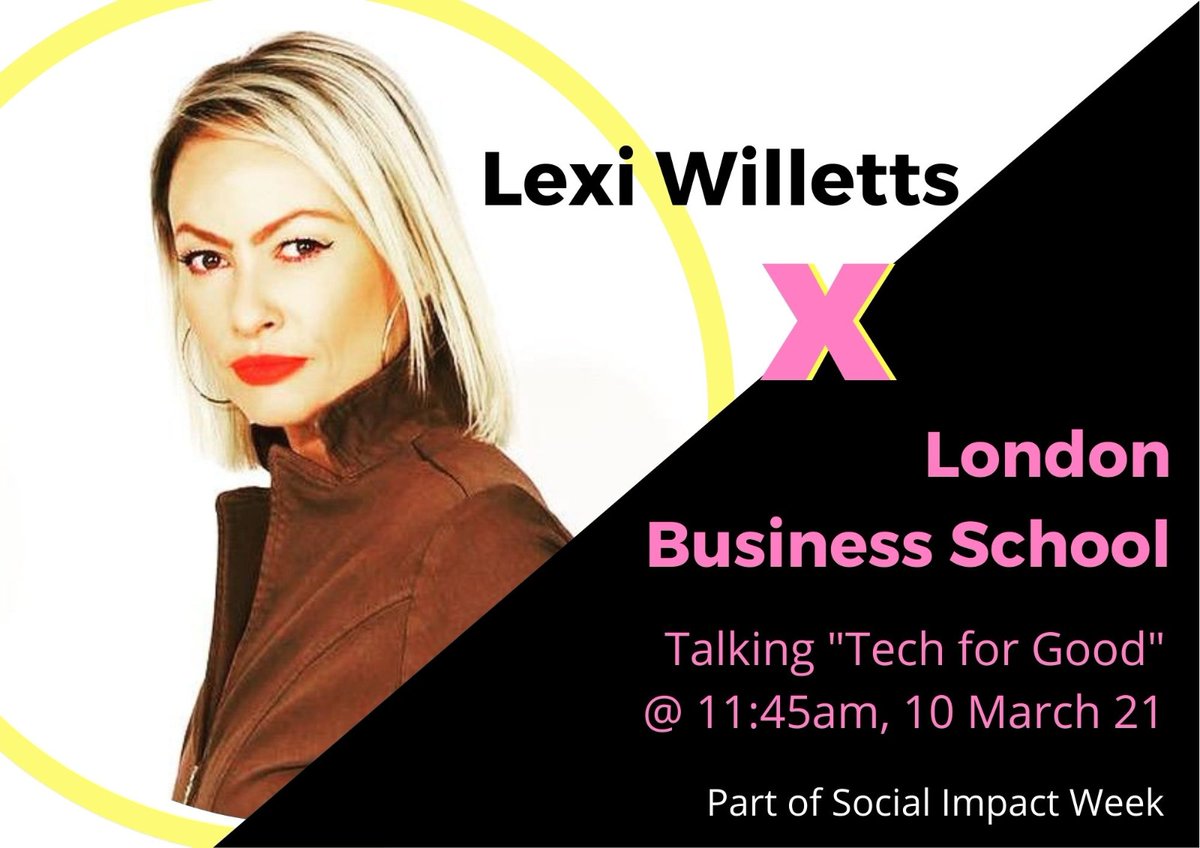 Lexi Willetts

X

London Business School

Talking "Tech for Good" @ 11:45am, 10 March 21

Part of Social Impact Week